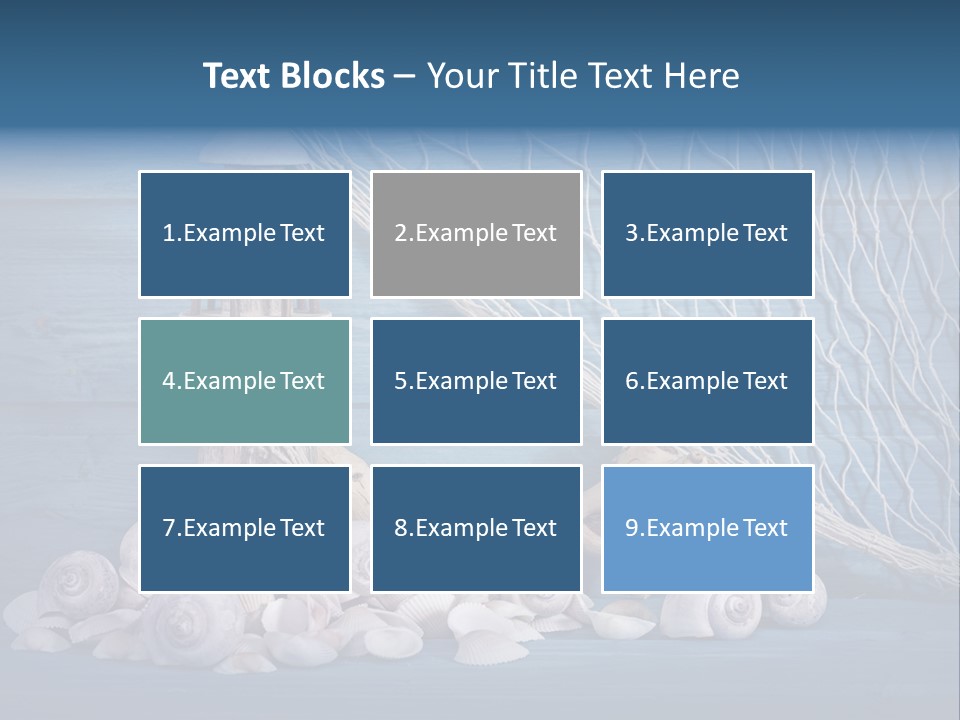 Text Blocks – Your Title Text Here

1.Example Text

2.Example Text

3.Example Text

4.Example Text

5.Example Text

6.Example Text

7.Example Text

8.Example Text

9.Example Text